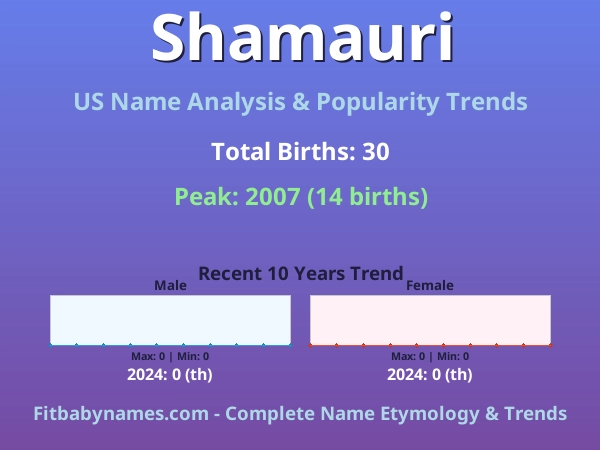 Shamauri

US Name Analysis & Popularity Trends

Total Births: 30

Peak: 2007 (14 births)

Recent 10 Years Trend

Male

Max: 0 | Min: 0

2024: 0 (th)

Female

Max: 0 | Min: 0

2024: 0 (th)

Fitbabynames.com - Complete Name Etymology & Trends